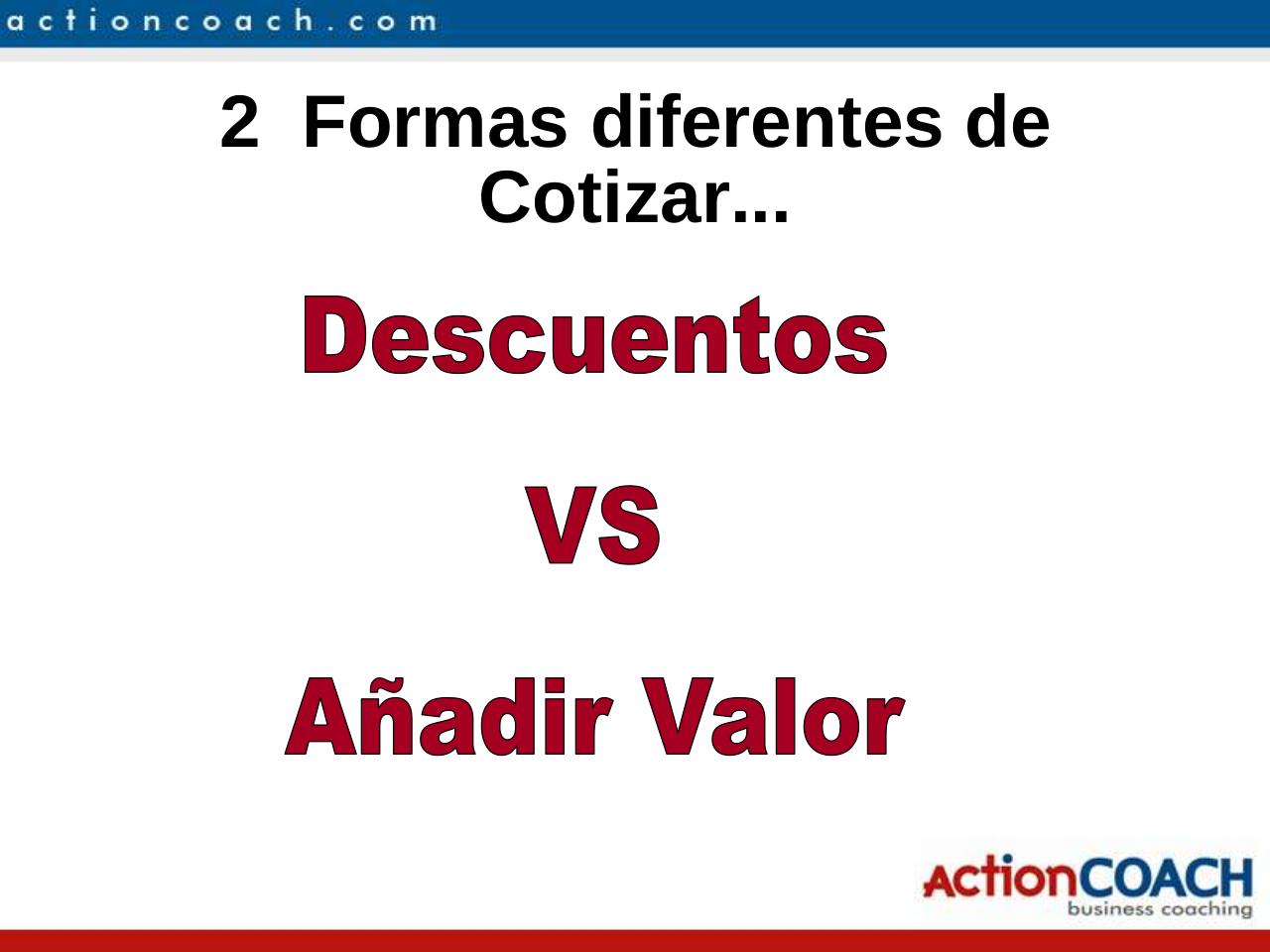 actioncoach.com

2 Formas diferentes de Cotizar...

Descuentos

VS

Añadir Valor

ActionCOACH
business coaching